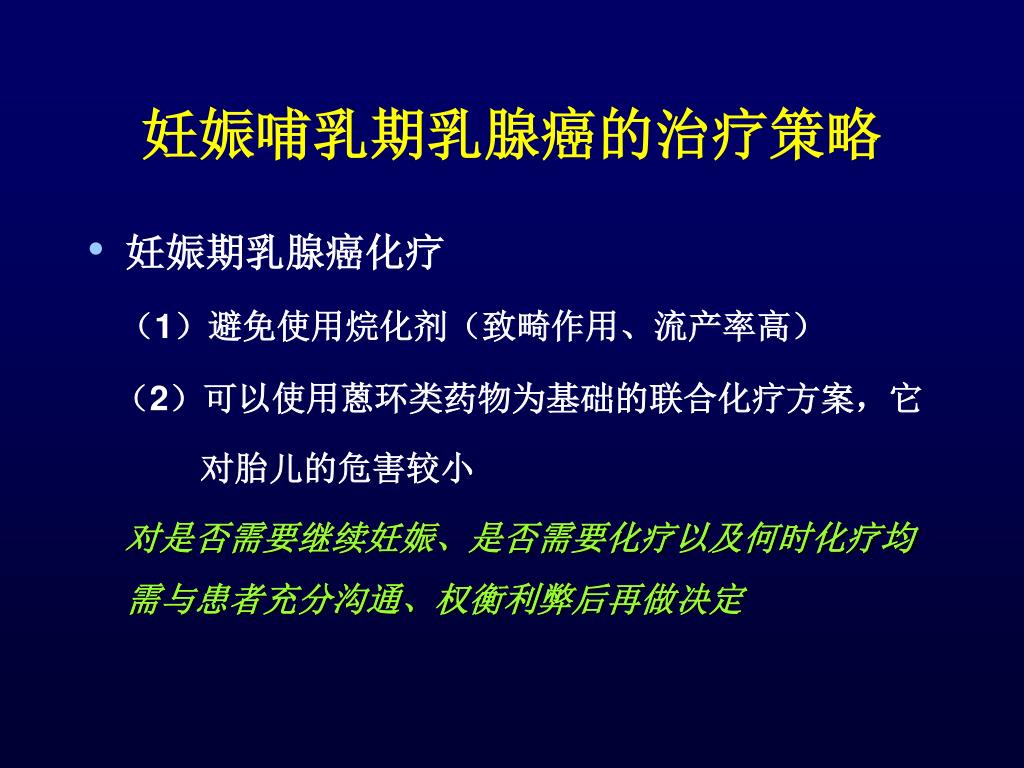 妊娠哺乳期乳腺癌的治疗策略

• 妊娠期乳腺癌化疗

（1）避免使用烷化剂（致畸作用、流产率高）

（2）可以使用蒽环类药物为基础的联合化疗方案，它对胎儿的危害较小

对是否需要继续妊娠、是否需要化疗以及何时化疗均需与患者充分沟通、权衡利弊后再做决定